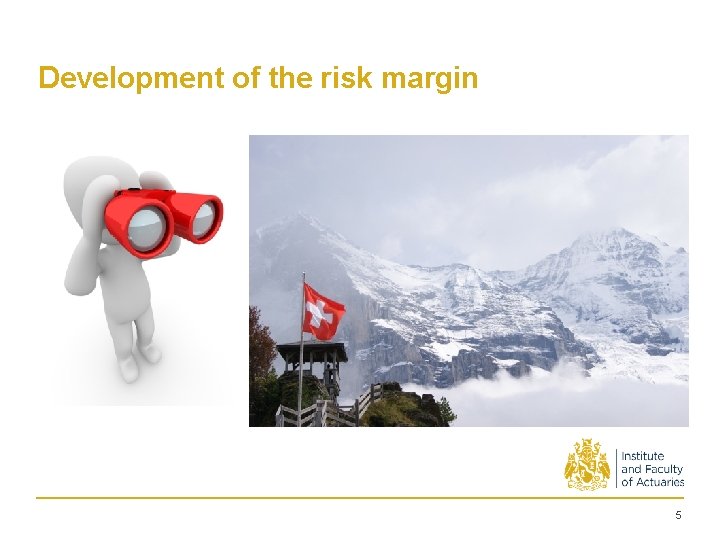 Development of the risk margin

Institute and Faculty of Actuaries

5